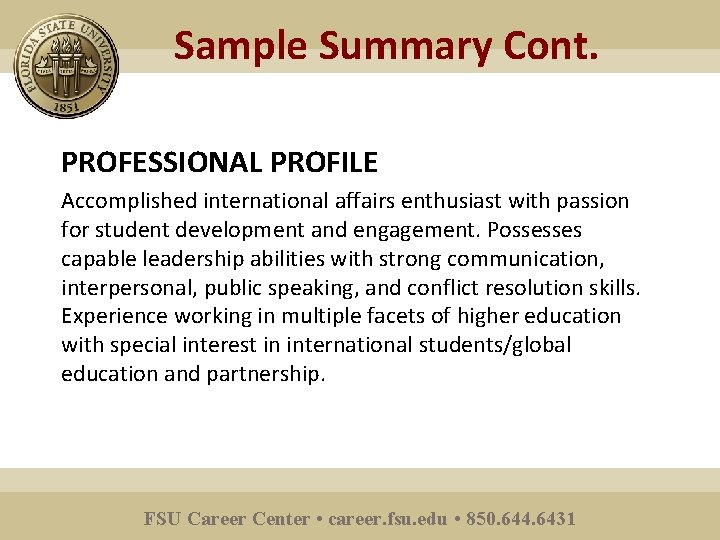 FLORIDA STATE UNIVERSITY
1851

Sample Summary Cont.

PROFESSIONAL PROFILE

Accomplished international affairs enthusiast with passion for student development and engagement. Possesses capable leadership abilities with strong communication, interpersonal, public speaking, and conflict resolution skills. Experience working in multiple facets of higher education with special interest in international students/global education and partnership.

FSU Career Center • career.fsu.edu • 850.644.6431